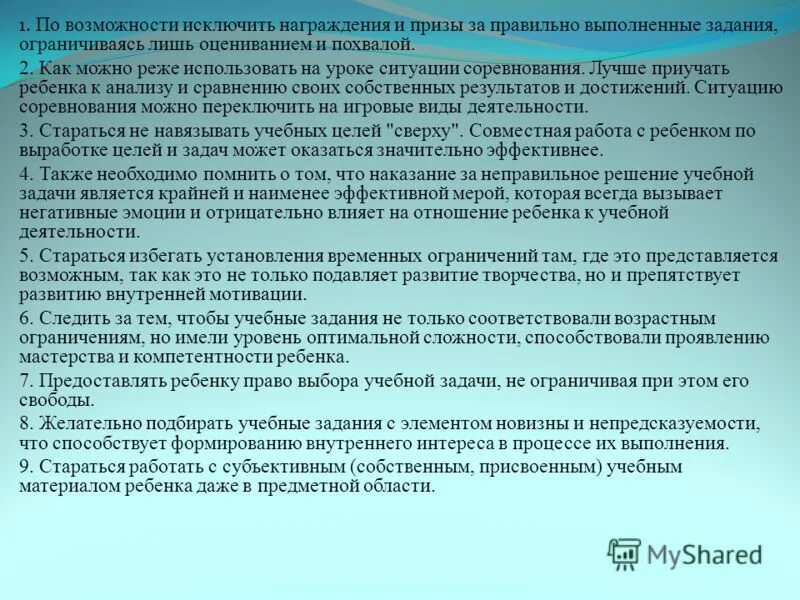 1. По возможности исключить награждения и призы за правильно выполненные задания, ограничиваясь лишь оцениванием и похвалой.

2. Как можно реже использовать на уроке ситуации соревнования. Лучше приучать ребенка к анализу и сравнению своих собственных результатов и достижений. Ситуацию соревнования можно переключить на игровые виды деятельности.

3. Стараться не навязывать учебных целей "сверху". Совместная работа с ребенком по выработке целей и задач может оказаться значительно эффективнее.

4. Также необходимо помнить о том, что наказание за неправильное решение учебной задачи является крайней и наименее эффективной мерой, которая всегда вызывает негативные эмоции и отрицательно влияет на отношение ребенка к учебной деятельности.

5. Стараться избегать установления временных ограничений там, где это представляется возможным, так как это не только подавляет развитие творчества, но и препятствует развитию внутренней мотивации.

6. Следить за тем, чтобы учебные задания не только соответствовали возрастным ограничениям, но имели уровень оптимальной сложности, способствовали проявлению мастерства и компетентности ребенка.

7. Предоставлять ребенку право выбора учебной задачи, не ограничивая при этом его свободы.

8. Желательно подбирать учебные задания с элементом новизны и непредсказуемости, что способствует формированию внутреннего интереса в процессе их выполнения.

9. Стараться работать с субъективным (собственным, присвоенным) учебным материалом ребенка даже в предметной области.

MyShared